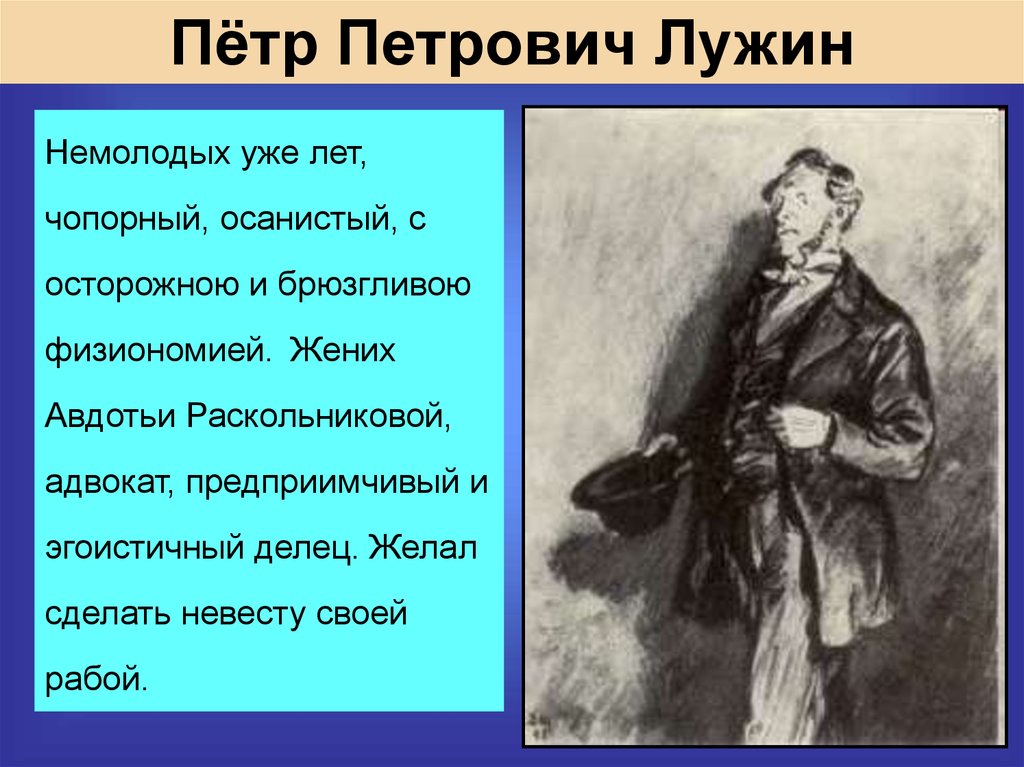 Пётр Петрович Лужин

Немолодых уже лет, чопорный, осанистый, с осторожною и брюзгливою физиономией. Жених Авдотьи Раскольниковой, адвокат, предприимчивый и эгоистичный делец. Желал сделать невесту своей рабой.